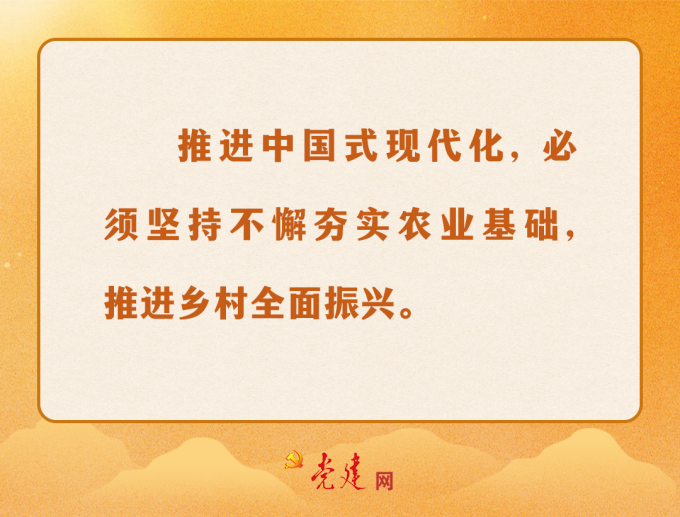 推进中国式现代化，必须坚持不懈夯实农业基础，推进乡村全面振兴。

党建网